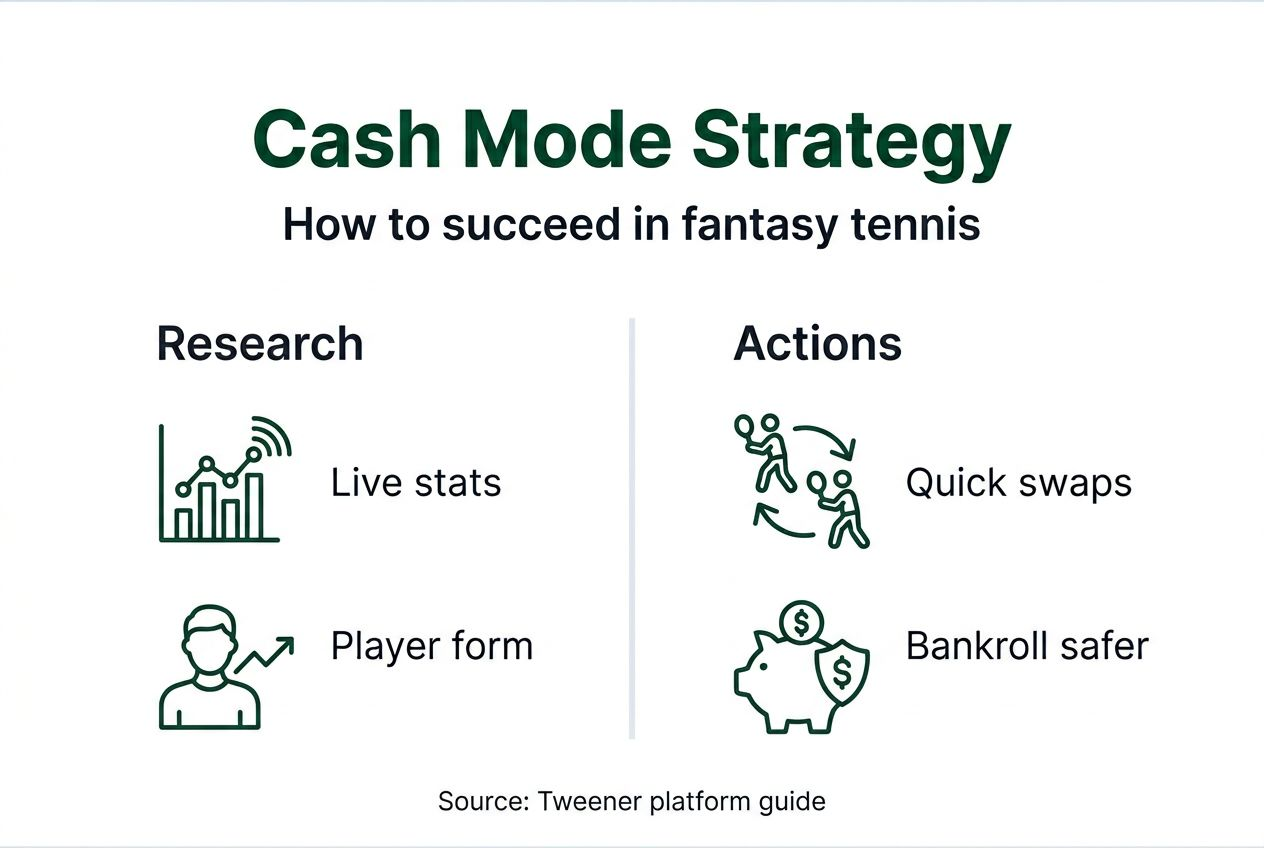 Cash Mode Strategy

How to succeed in fantasy tennis

Research

Live stats

Player form

Actions

Quick swaps

Bankroll safer

Source: Tweener platform guide